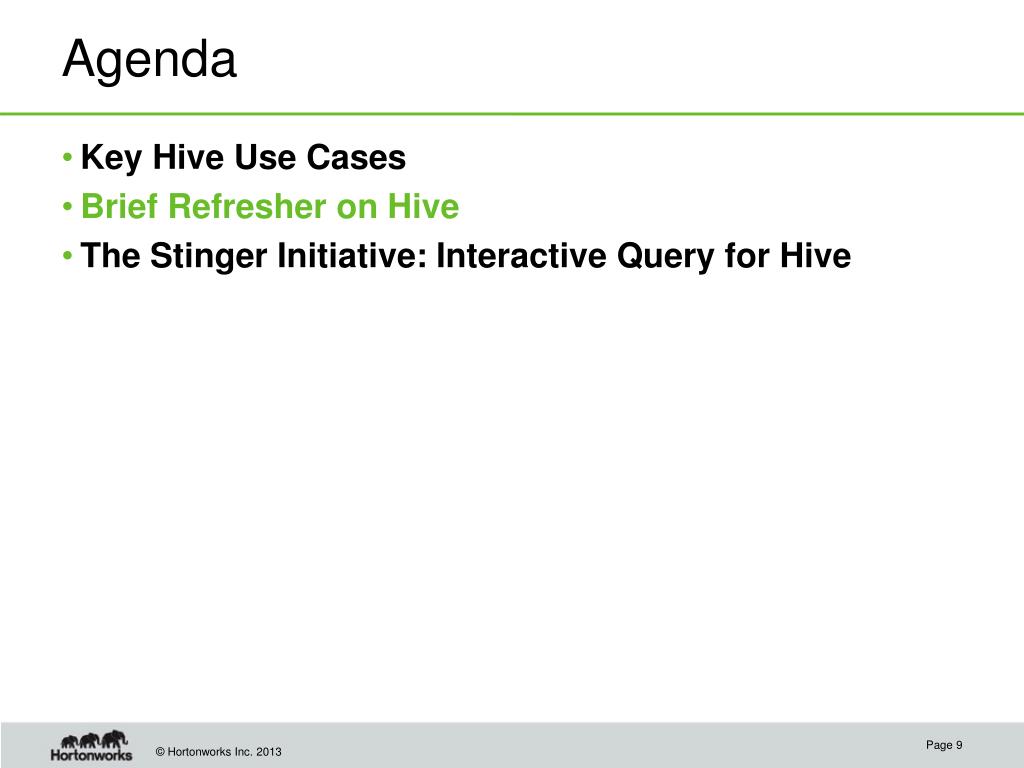 Agenda

• Key Hive Use Cases
• Brief Refresher on Hive
• The Stinger Initiative: Interactive Query for Hive

Hortonworks

© Hortonworks Inc. 2013

Page 9